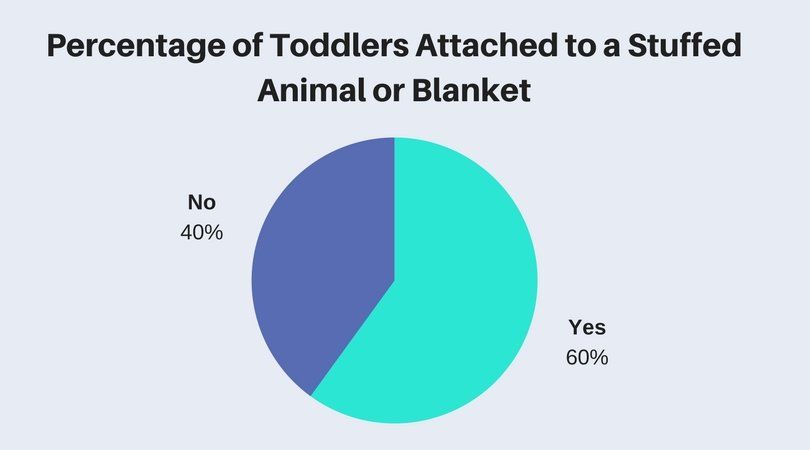 Percentage of Toddlers Attached to a Stuffed Animal or Blanket

No
40%

Yes
60%